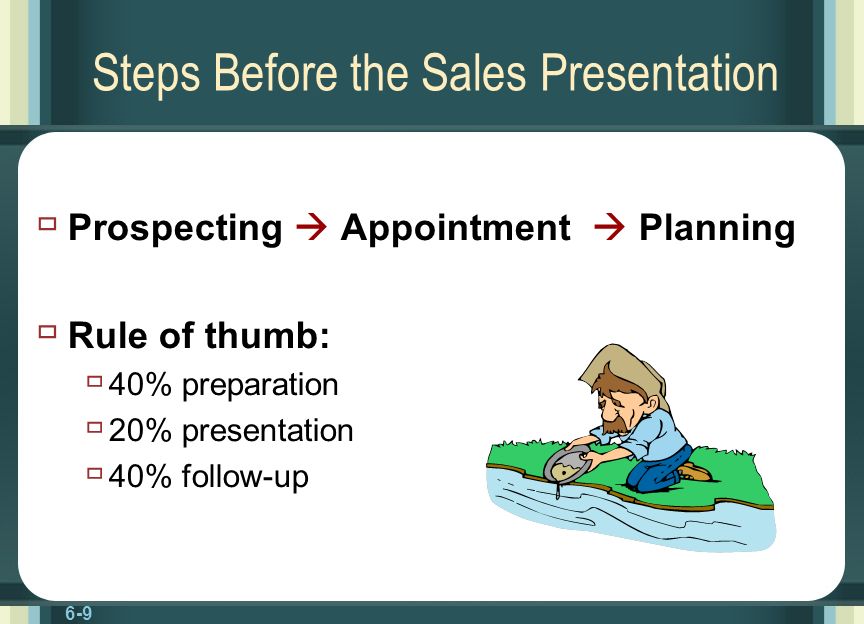 Steps Before the Sales Presentation

Prospecting → Appointment → Planning

Rule of thumb:

40% preparation

20% presentation

40% follow-up

6-9